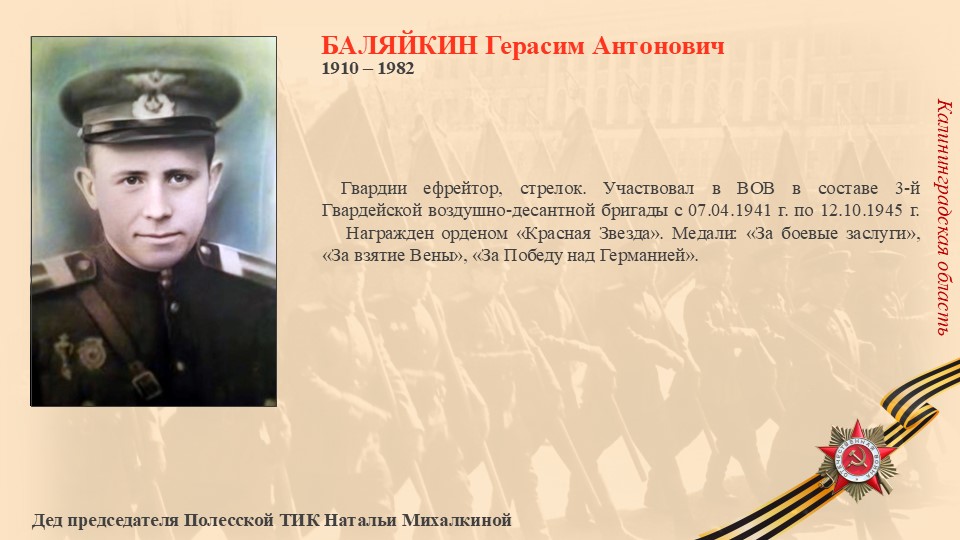 БАЛЯЙКИН Герасим Антонович
1910 – 1982

Гвардии ефрейтор, стрелок. Участвовал в ВОВ в составе 3-й Гвардейской воздушно-десантной бригады с 07.04.1941 г. по 12.10.1945 г.

Награжден орденом «Красная Звезда». Медали: «За боевые заслуги», «За взятие Вены», «За Победу над Германией».

Калининградская область

Дед председателя Полесской ТИК Натальи Михалкиной